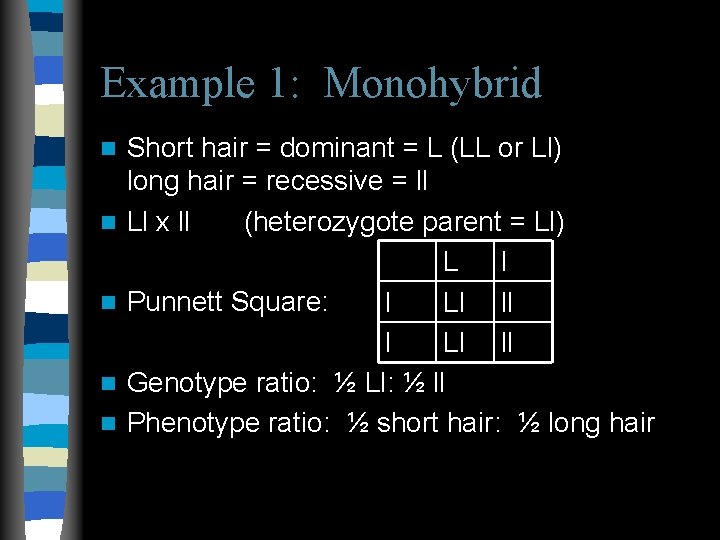 Example 1: Monohybrid

Short hair = dominant = L (LL or Ll)
long hair = recessive = ll

Ll x ll (heterozygote parent = Ll)

Punnett Square:

| | L | l |
|---|---|---|
| l | Ll | ll |
| l | Ll | ll |

Genotype ratio: ½ Ll: ½ ll

Phenotype ratio: ½ short hair: ½ long hair